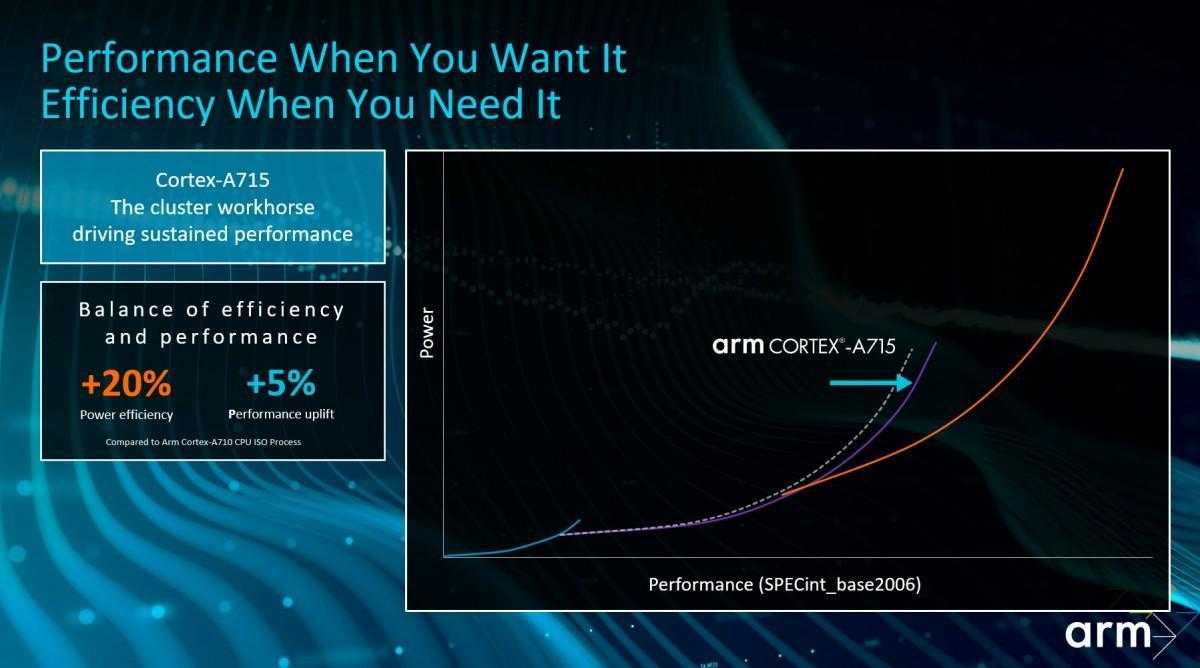 Performance When You Want It
Efficiency When You Need It

Cortex-A715
The cluster workhorse driving sustained performance

Balance of efficiency and performance

+20%
Power efficiency

+5%
Performance uplift

Compared to Arm Cortex-A710 CPU ISO Process

Power

arm CORTEX®-A715

Performance (SPECint_base2006)

arm